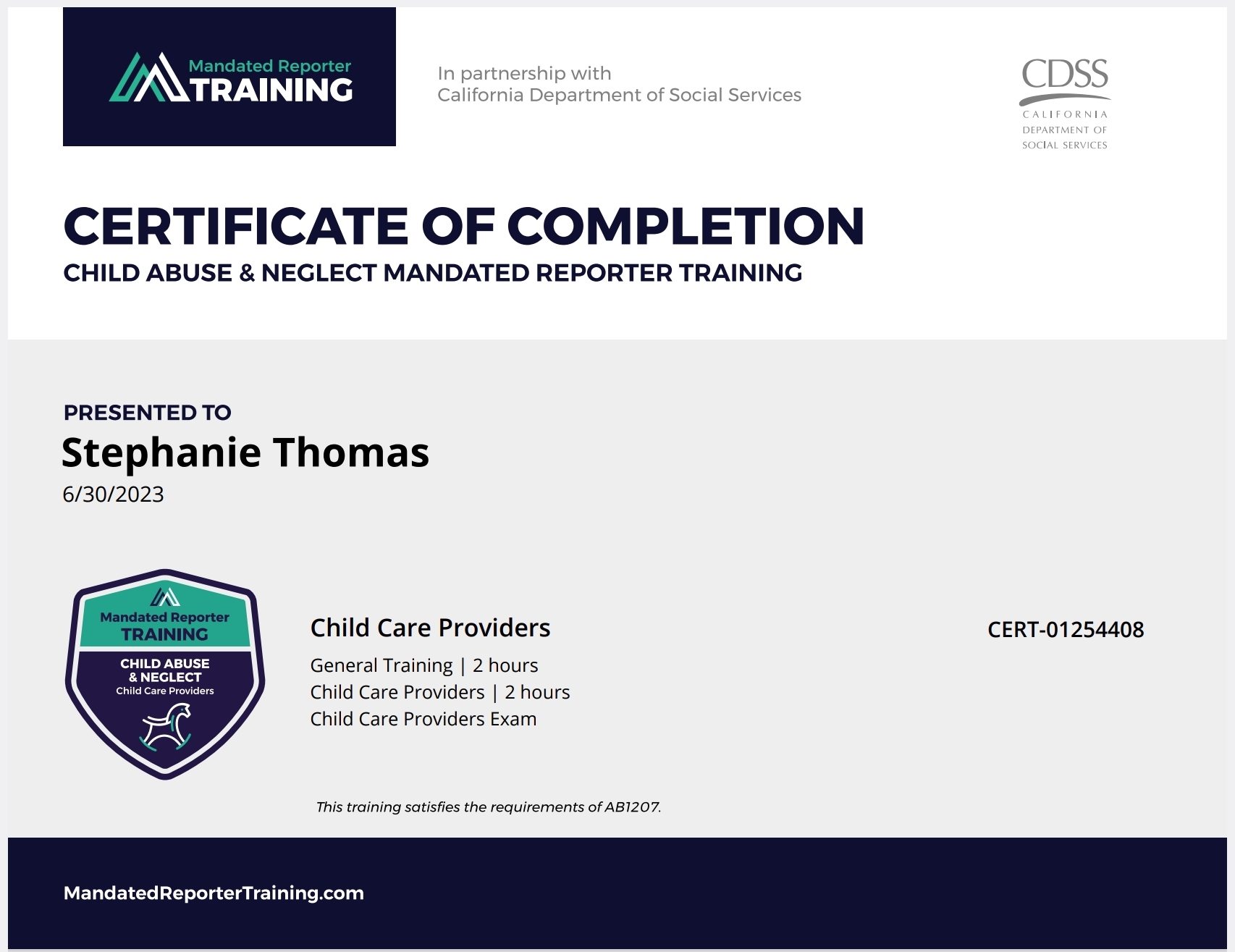 Mandated Reporter
TRAINING

In partnership with
California Department of Social Services

CDSS
CALIFORNIA
DEPARTMENT OF
SOCIAL SERVICES

CERTIFICATE OF COMPLETION
CHILD ABUSE & NEGLECT MANDATED REPORTER TRAINING

PRESENTED TO
Stephanie Thomas
6/30/2023

Mandated Reporter
TRAINING
CHILD ABUSE
& NEGLECT
Child Care Providers

Child Care Providers
General Training | 2 hours
Child Care Providers | 2 hours
Child Care Providers Exam

CERT-01254408

This training satisfies the requirements of AB1207.

MandatedReporterTraining.com